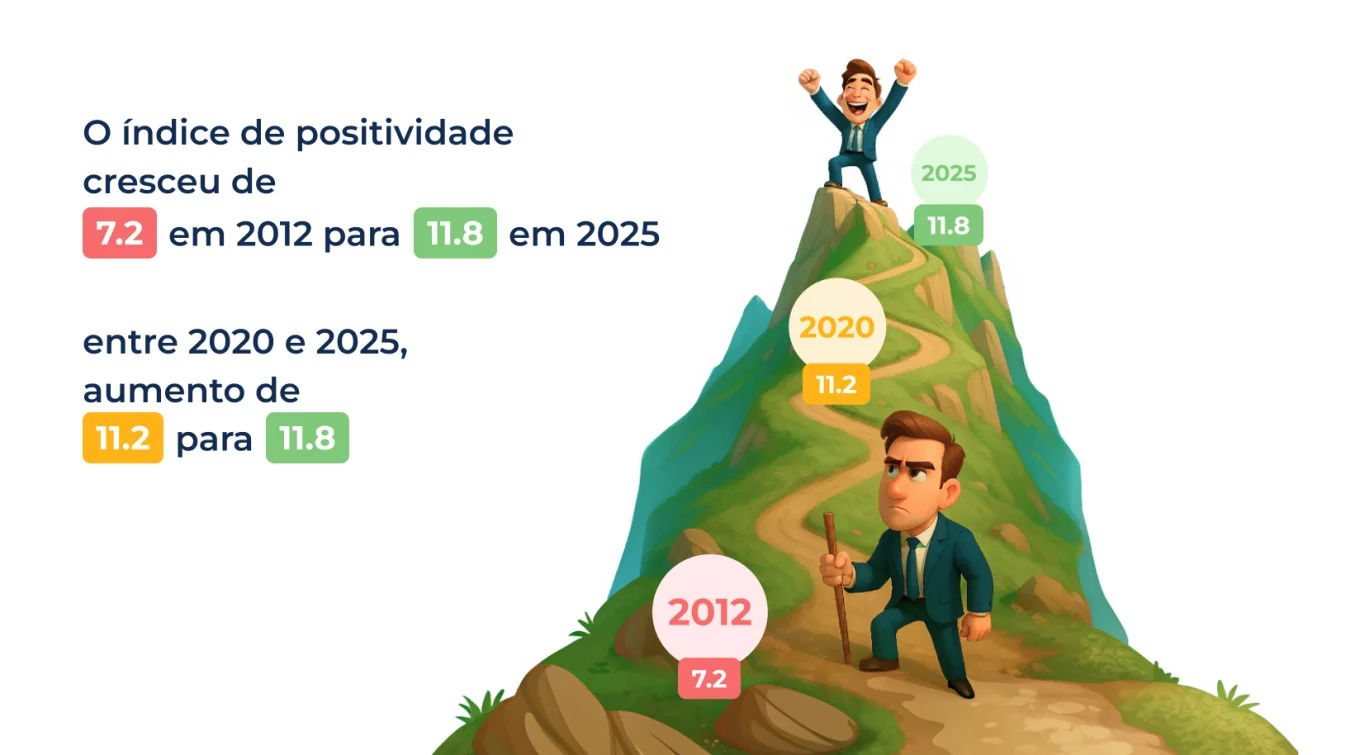 O índice de positividade cresceu de 7.2 em 2012 para 11.8 em 2025

entre 2020 e 2025, aumento de 11.2 para 11.8

2025
11.8

2020
11.2

2012
7.2